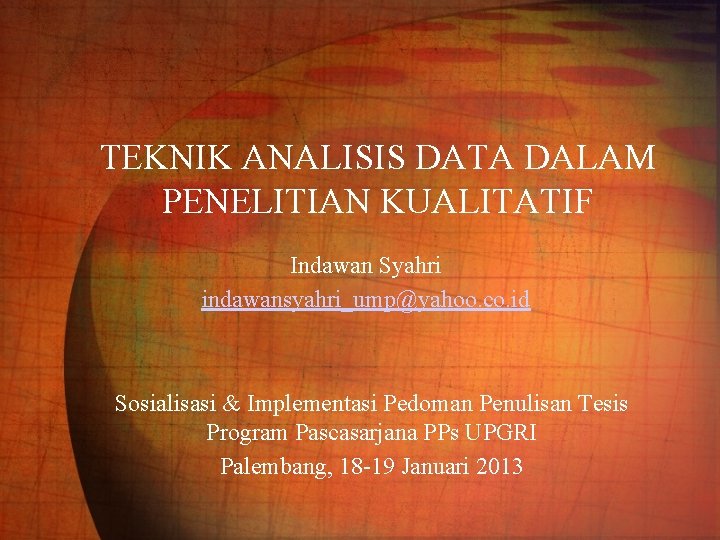 TEKNIK ANALISIS DATA DALAM PENELITIAN KUALITATIF

Indawan Syahri
indawansyahri_ump@yahoo.co.id

Sosialisasi & Implementasi Pedoman Penulisan Tesis
Program Pascasarjana PPs UPGRI
Palembang, 18-19 Januari 2013